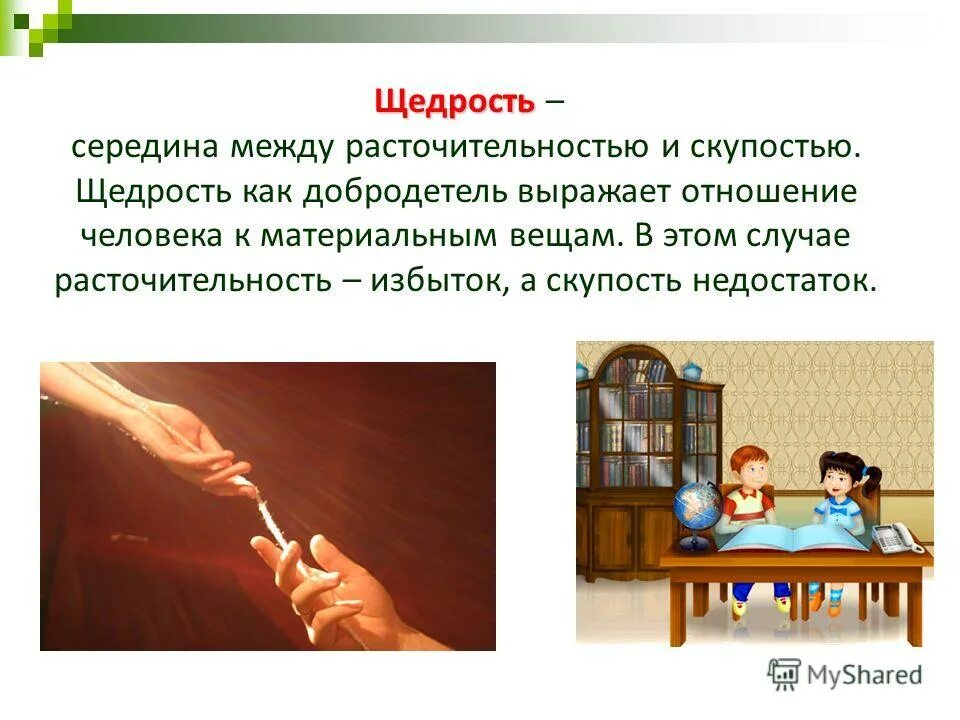 Щедрость –
середина между расточительностью и скупостью. Щедрость как добродетель выражает отношение человека к материальным вещам. В этом случае расточительность – избыток, а скупость недостаток.

MyShared